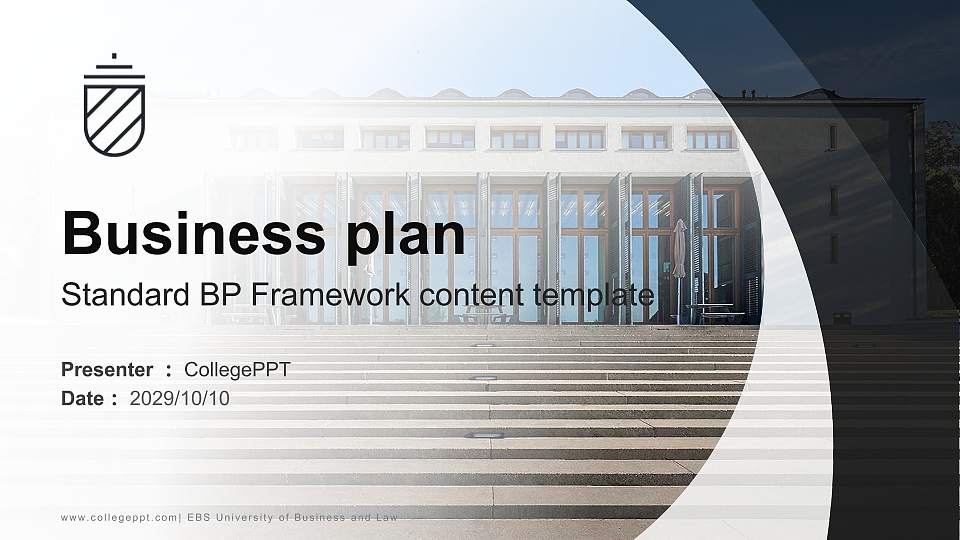 Business plan

Standard BP Framework content template

Presenter : CollegePPT
Date : 2029/10/10

www.collegeppt.com| EBS University of Business and Law